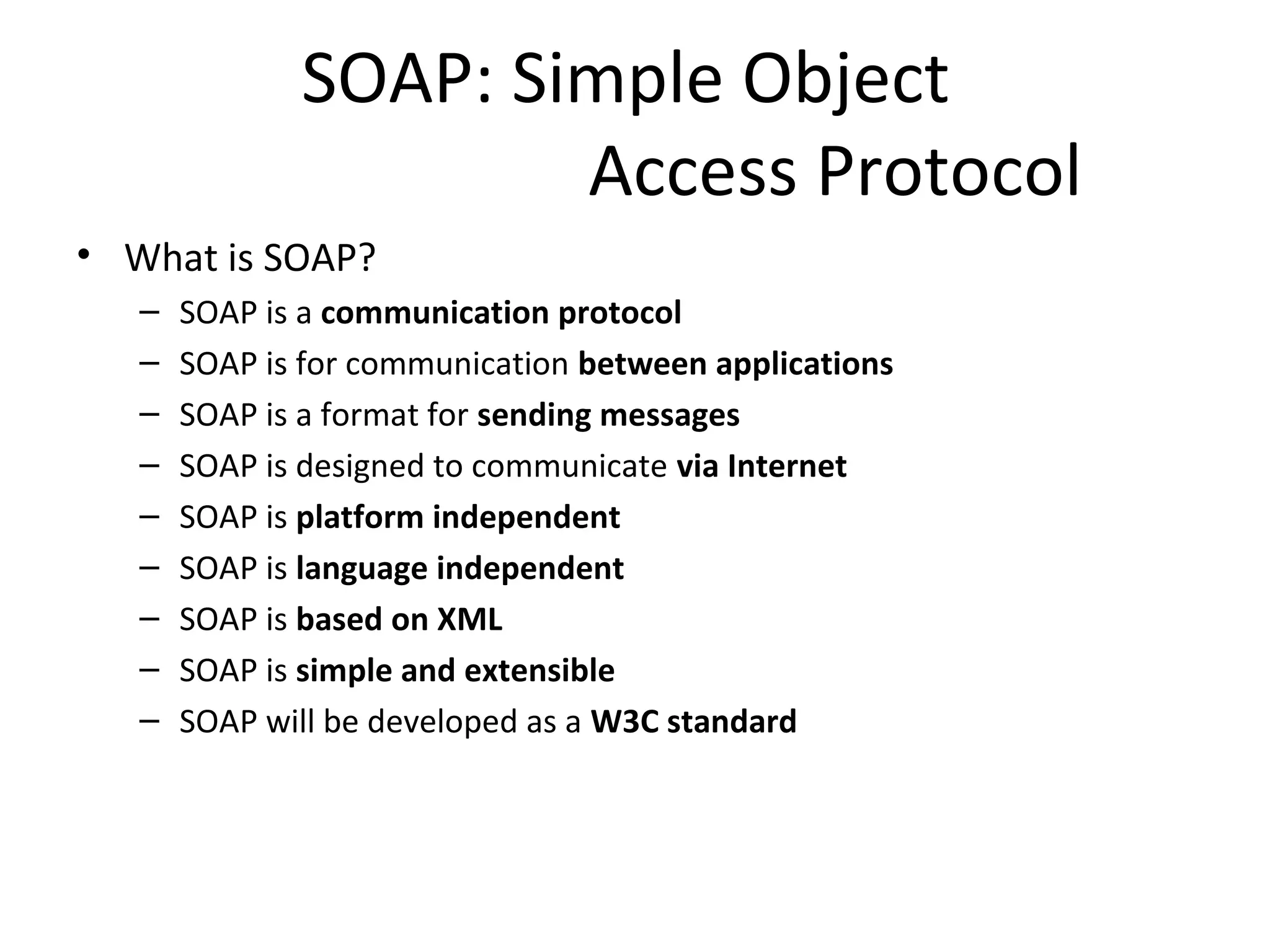 SOAP: Simple Object
Access Protocol

• What is SOAP?
– SOAP is a communication protocol
– SOAP is for communication between applications
– SOAP is a format for sending messages
– SOAP is designed to communicate via Internet
– SOAP is platform independent
– SOAP is language independent
– SOAP is based on XML
– SOAP is simple and extensible
– SOAP will be developed as a W3C standard